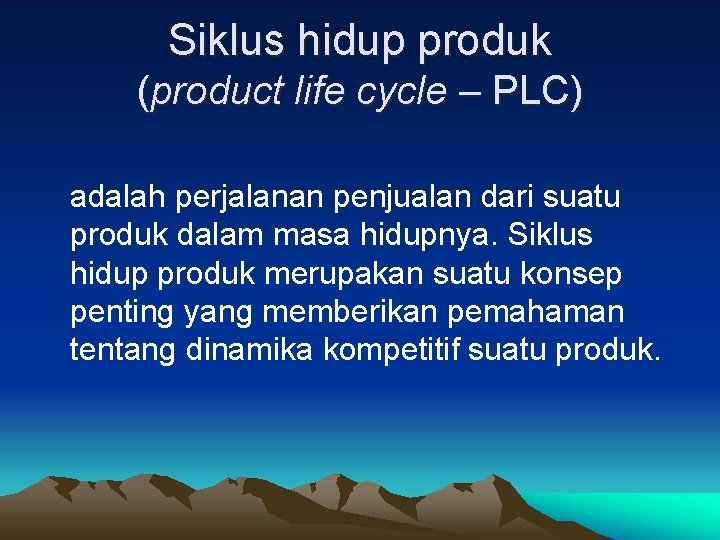 Siklus hidup produk
(product life cycle – PLC)

adalah perjalanan penjualan dari suatu produk dalam masa hidupnya. Siklus hidup produk merupakan suatu konsep penting yang memberikan pemahaman tentang dinamika kompetitif suatu produk.